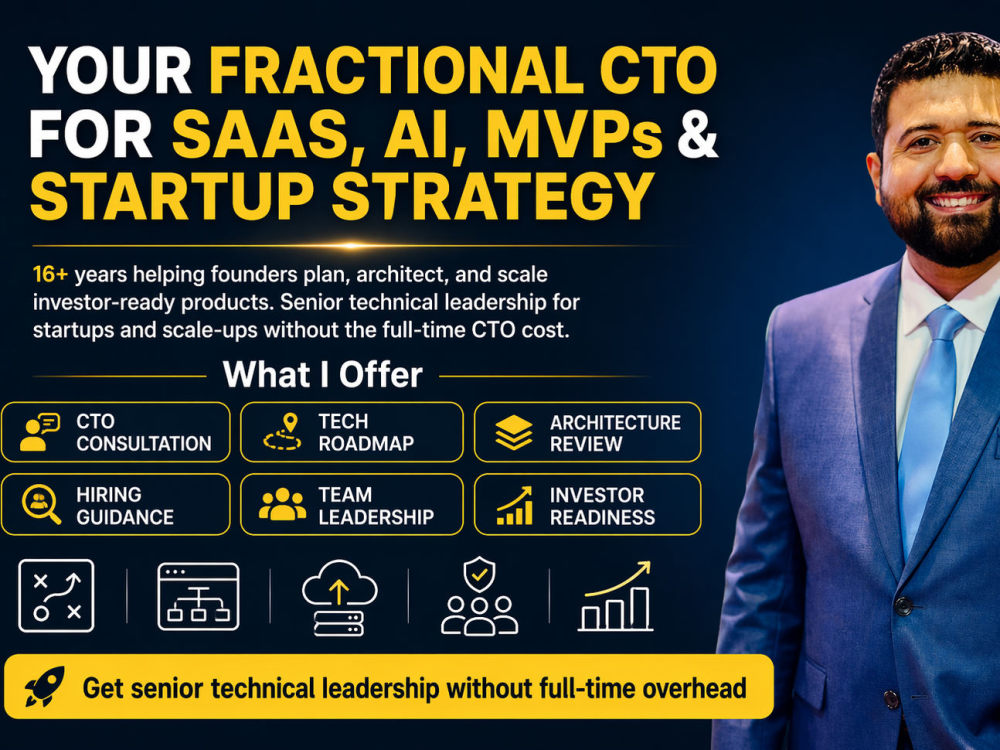 YOUR FRACTIONAL CTO FOR SAAS, AI, MVPs & STARTUP STRATEGY

16+ years helping founders plan, architect, and scale investor-ready products. Senior technical leadership for startups and scale-ups without the full-time CTO cost.

What I Offer

CTO CONSULTATION

TECH ROADMAP

ARCHITECTURE REVIEW

HIRING GUIDANCE

TEAM LEADERSHIP

INVESTOR READINESS

Get senior technical leadership without full-time overhead